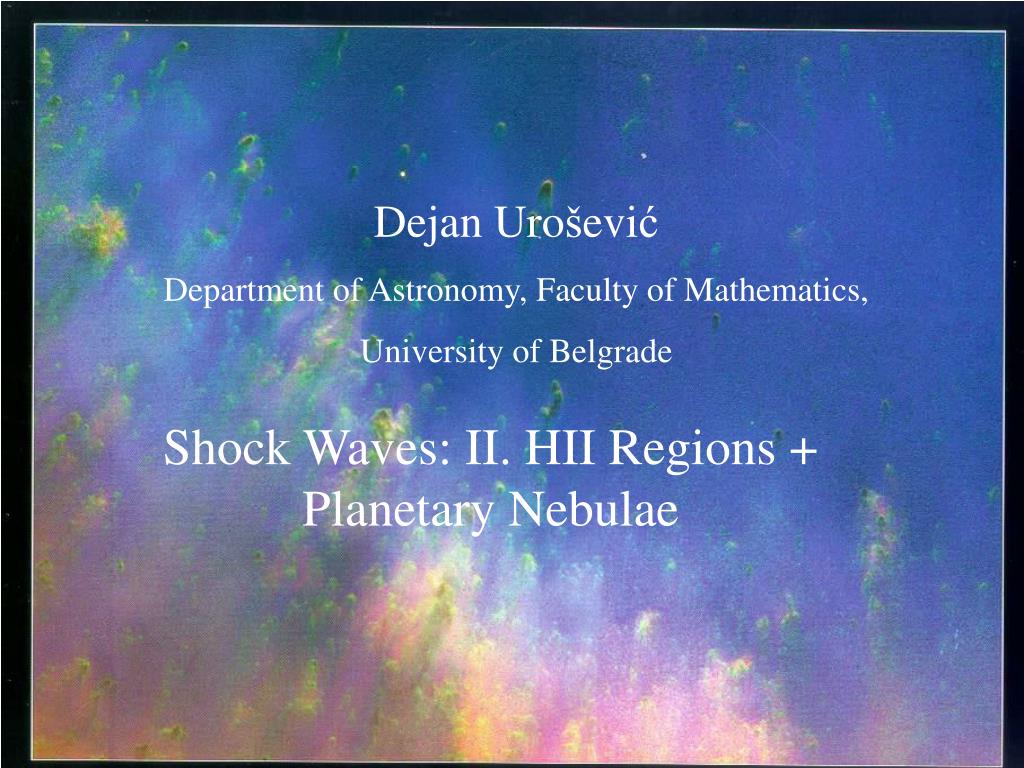 Dejan Urošević

Department of Astronomy, Faculty of Mathematics,

University of Belgrade

Shock Waves: II. HII Regions + Planetary Nebulae